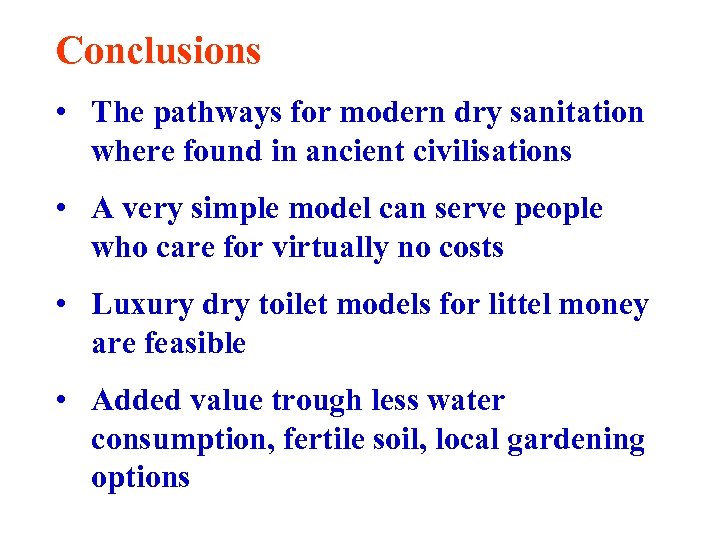 Conclusions

• The pathways for modern dry sanitation where found in ancient civilisations

• A very simple model can serve people who care for virtually no costs

• Luxury dry toilet models for littel money are feasible

• Added value trough less water consumption, fertile soil, local gardening options